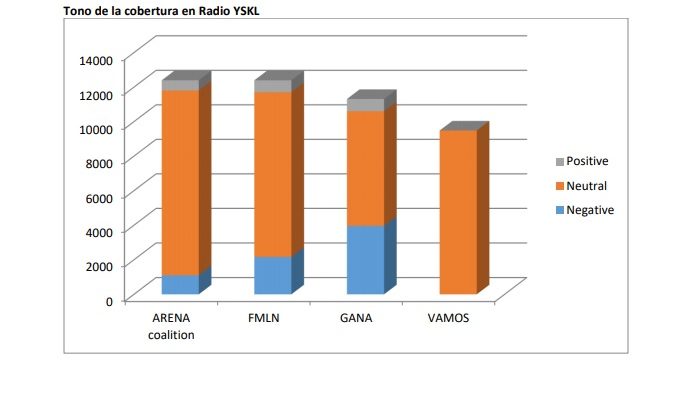 Tono de la cobertura en Radio YSKL

14000
12000
10000
8000
6000
4000
2000
0

ARENA coalition
FMLN
GANA
VAMOS

Positive
Neutral
Negative